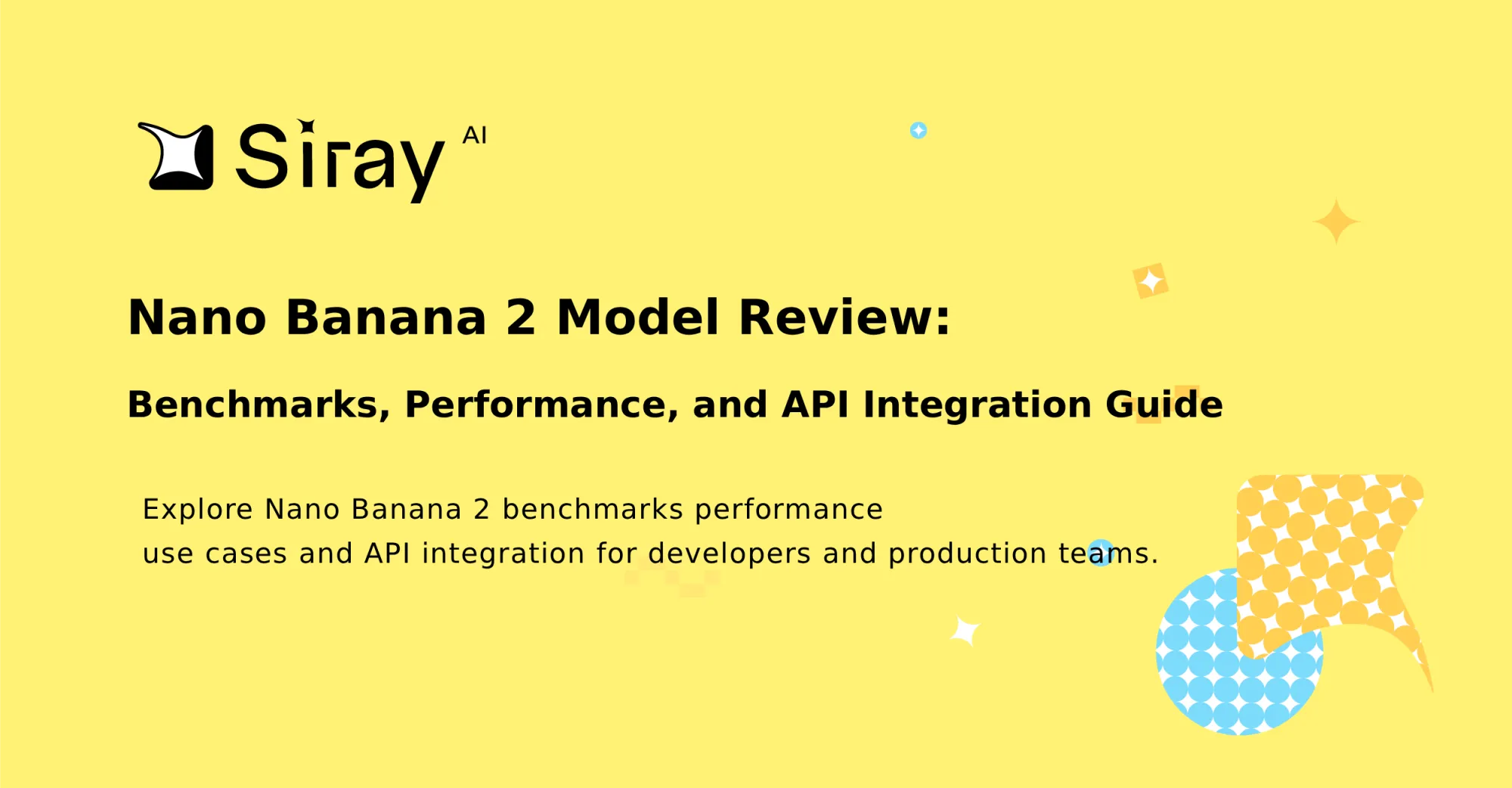 Siray AI

Nano Banana 2 Model Review:

Benchmarks, Performance, and API Integration Guide

Explore Nano Banana 2 benchmarks performance use cases and API integration for developers and production teams.